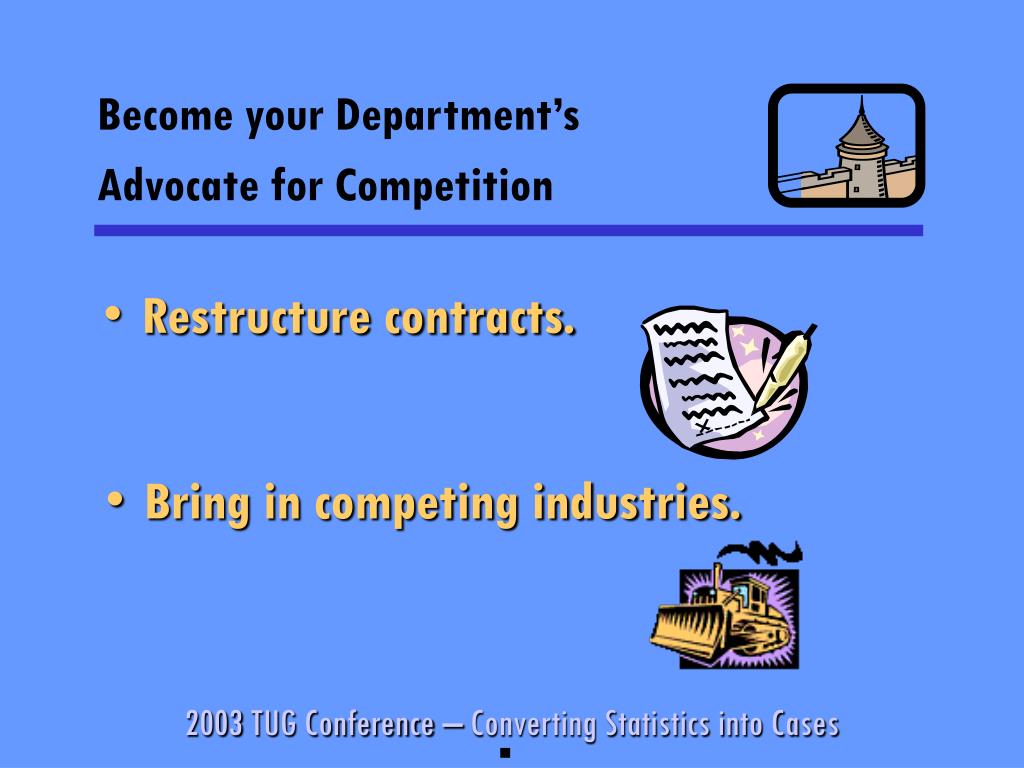 Become your Department's Advocate for Competition

• Restructure contracts.

• Bring in competing industries.

2003 TUG Conference – Converting Statistics into Cases